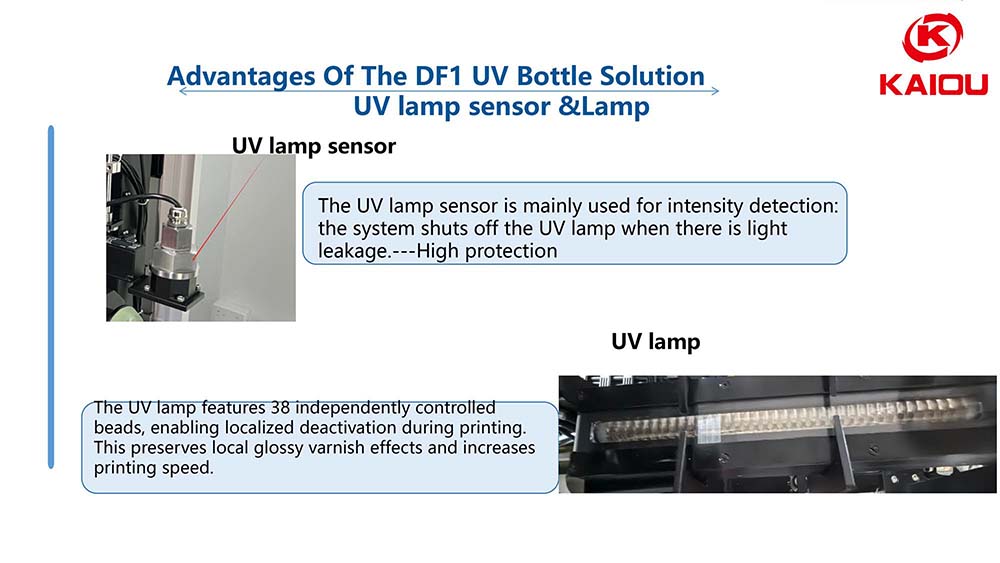 KAIOU

Advantages Of The DF1 UV Bottle Solution
UV lamp sensor &Lamp

UV lamp sensor

The UV lamp sensor is mainly used for intensity detection: the system shuts off the UV lamp when there is light leakage.---High protection

UV lamp

The UV lamp features 38 independently controlled beads, enabling localized deactivation during printing. This preserves local glossy varnish effects and increases printing speed.